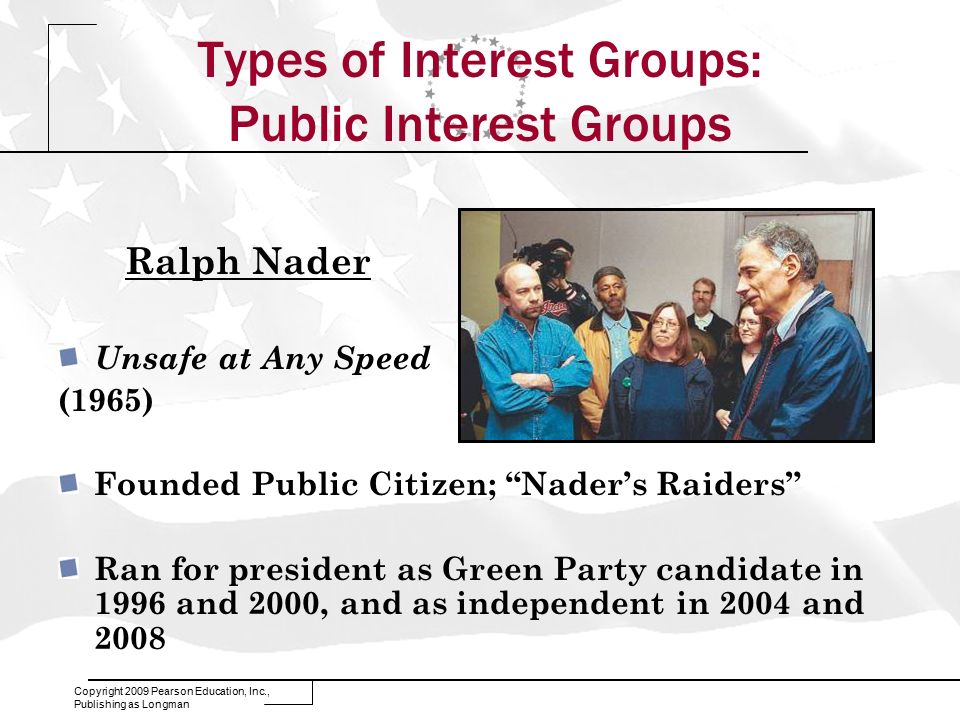 Types of Interest Groups: Public Interest Groups

Ralph Nader

Unsafe at Any Speed (1965)

Founded Public Citizen; “Nader’s Raiders”

Ran for president as Green Party candidate in 1996 and 2000, and as independent in 2004 and 2008

Copyright 2009 Pearson Education, Inc., Publishing as Longman